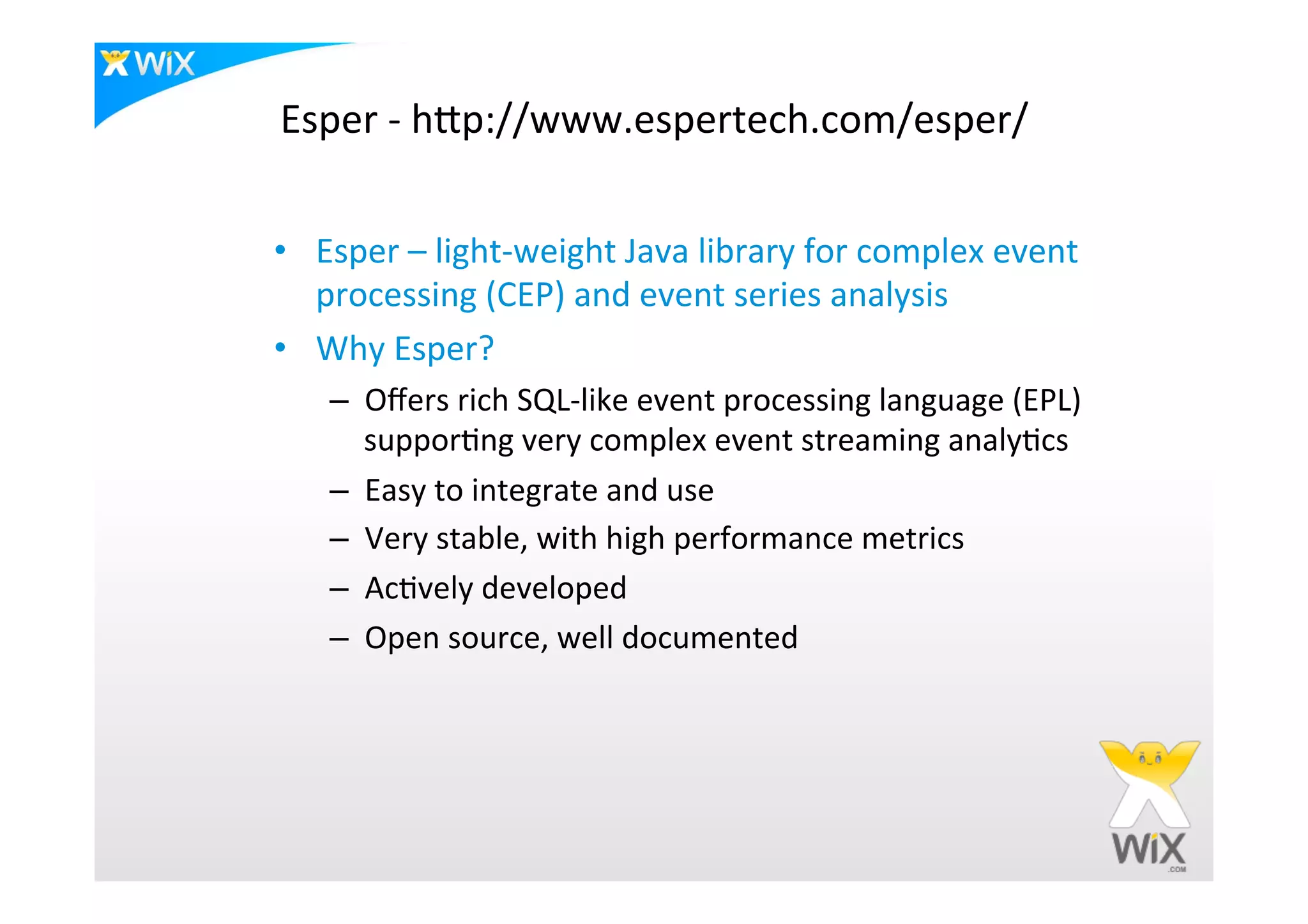 WiX

Esper - http://www.espertech.com/esper/

• Esper – light-weight Java library for complex event processing (CEP) and event series analysis
• Why Esper?
– Offers rich SQL-like event processing language (EPL) supporting very complex event streaming analytics
– Easy to integrate and use
– Very stable, with high performance metrics
– Actively developed
– Open source, well documented

WiX .COM